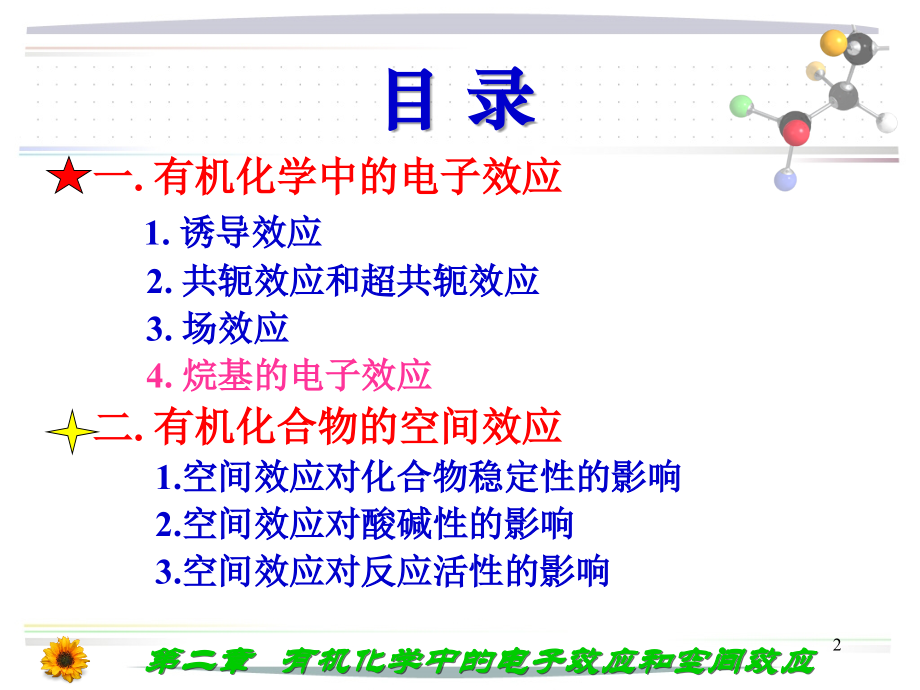 目 录

一. 有机化学中的电子效应

1. 诱导效应

2. 共轭效应和超共轭效应

3. 场效应

4. 烷基的电子效应

二. 有机化合物的空间效应

1.空间效应对化合物稳定性的影响

2.空间效应对酸碱性的影响

3.空间效应对反应活性的影响

2

第二章 有机化学中的电子效应和空间效应